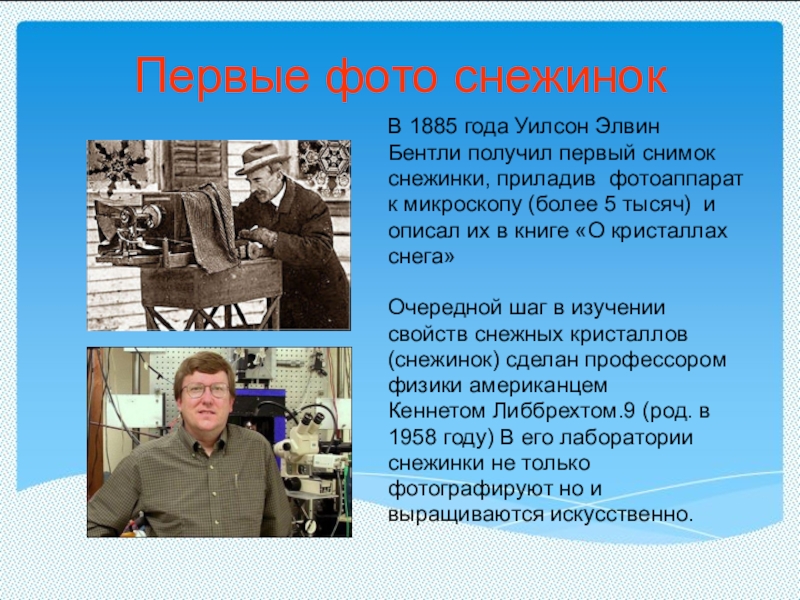 Первые фото снежинок

В 1885 года Уилсон Элвин Бентли получил первый снимок снежинки, приладив фотоаппарат к микроскопу (более 5 тысяч) и описал их в книге «О кристаллах снега»

Очередной шаг в изучении свойств снежных кристаллов (снежинок) сделан профессором физики американцем Кеннетом Либбрехтом.9 (род. в 1958 году) В его лаборатории снежинки не только фотографируют но и выращиваются искусственно.